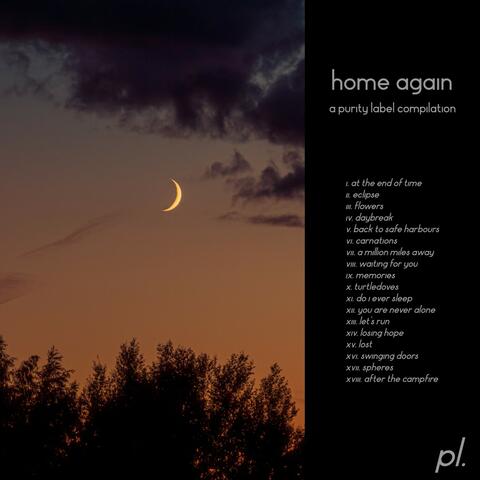 home again

a purity label compilation

i. at the end of time
ii. eclipse
iii. flowers
iv. daybreak
v. back to safe harbours
vi. carnations
vii. a million miles away
viii. waiting for you
ix. memories
x. turtledoves
xi. do i ever sleep
xii. you are never alone
xiii. let's run
xiv. losing hope
xv. lost
xvi. swinging doors
xvii. spheres
xviii. after the campfire

pl.